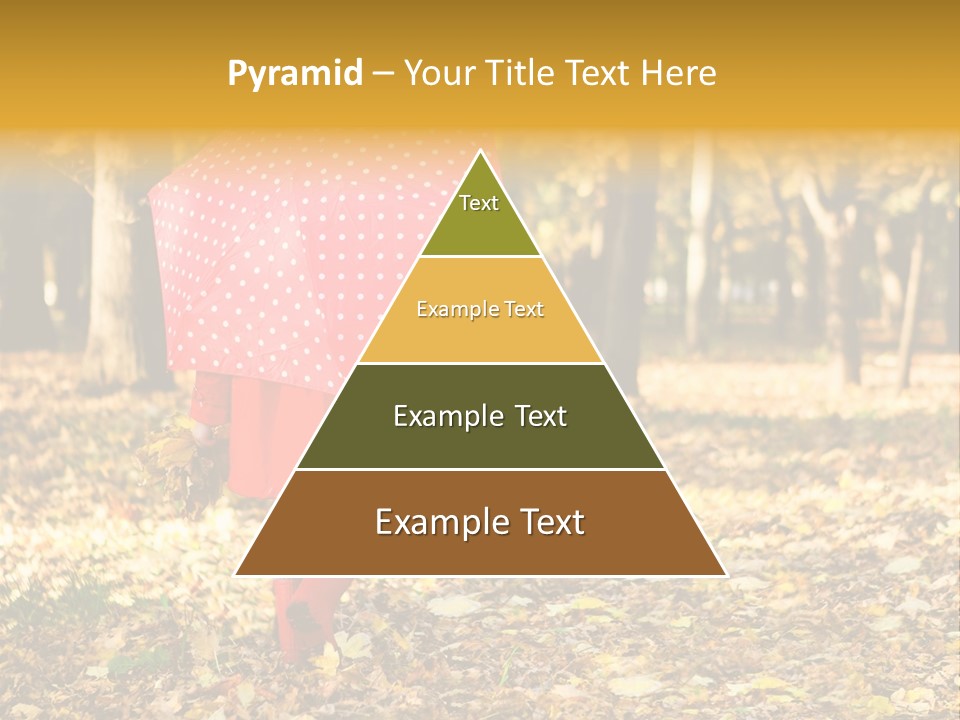 Pyramid – Your Title Text Here

Text

Example Text

Example Text

Example Text